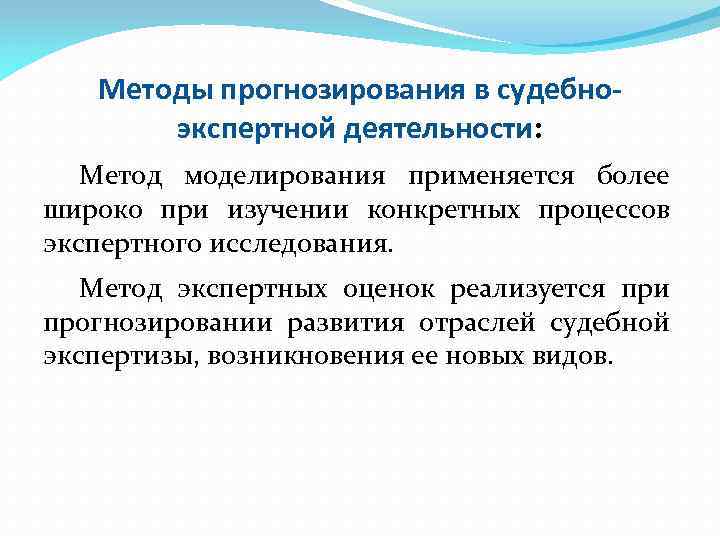 Методы прогнозирования в судебно-экспертной деятельности:

Метод моделирования применяется более широко при изучении конкретных процессов экспертного исследования.

Метод экспертных оценок реализуется при прогнозировании развития отраслей судебной экспертизы, возникновения ее новых видов.